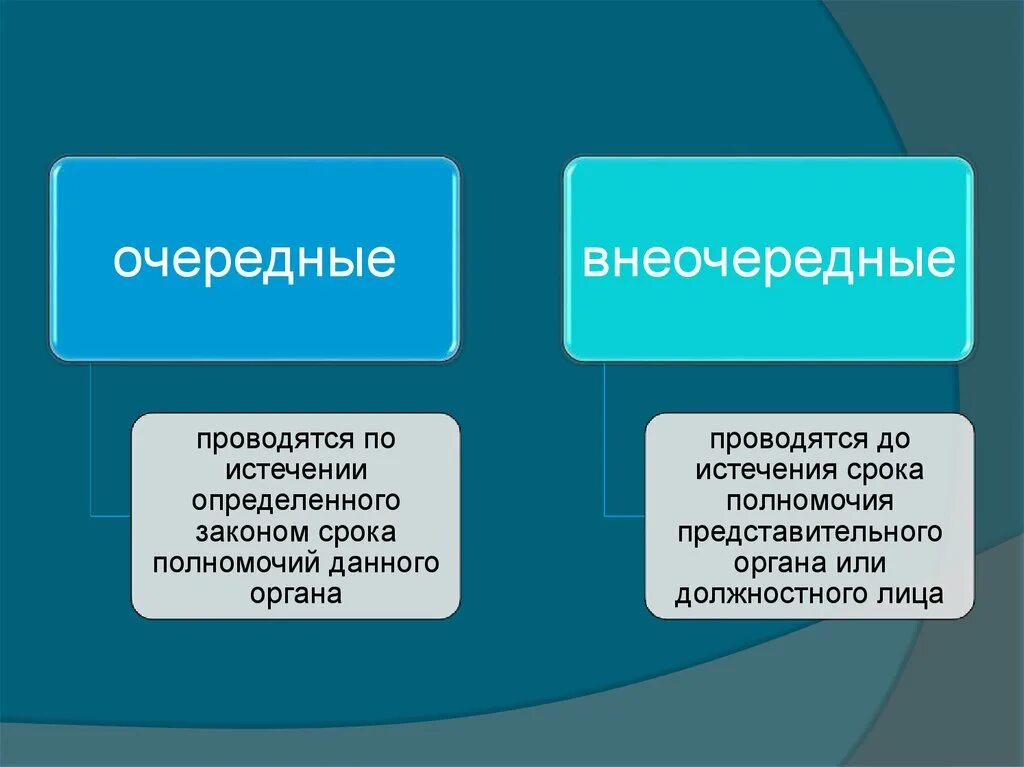 очередные

проводятся по истечении определенного законом срока полномочий данного органа

внеочередные

проводятся до истечения срока полномочия представительного органа или должностного лица